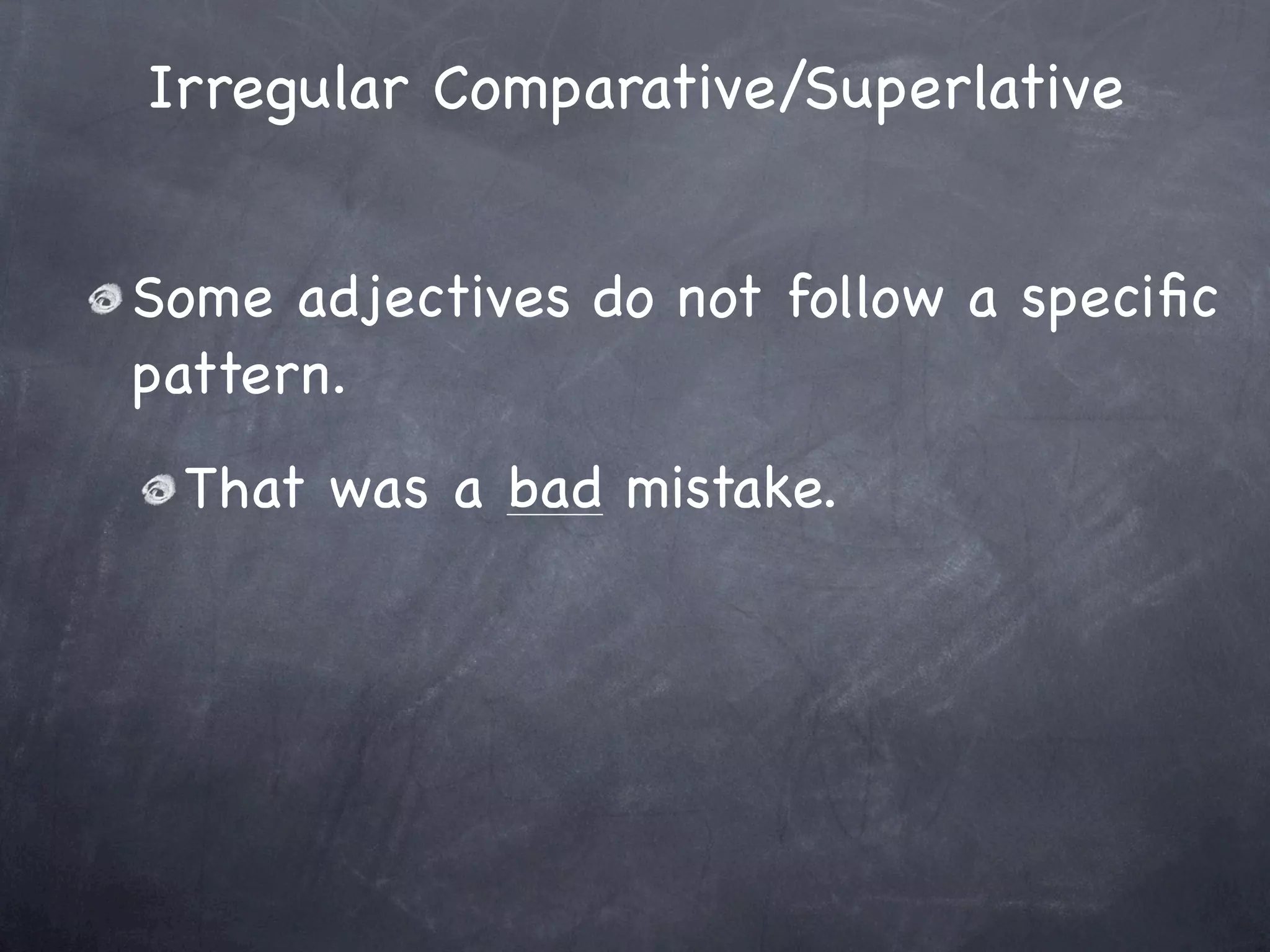 Irregular Comparative/Superlative

Some adjectives do not follow a specific pattern.

That was a bad mistake.